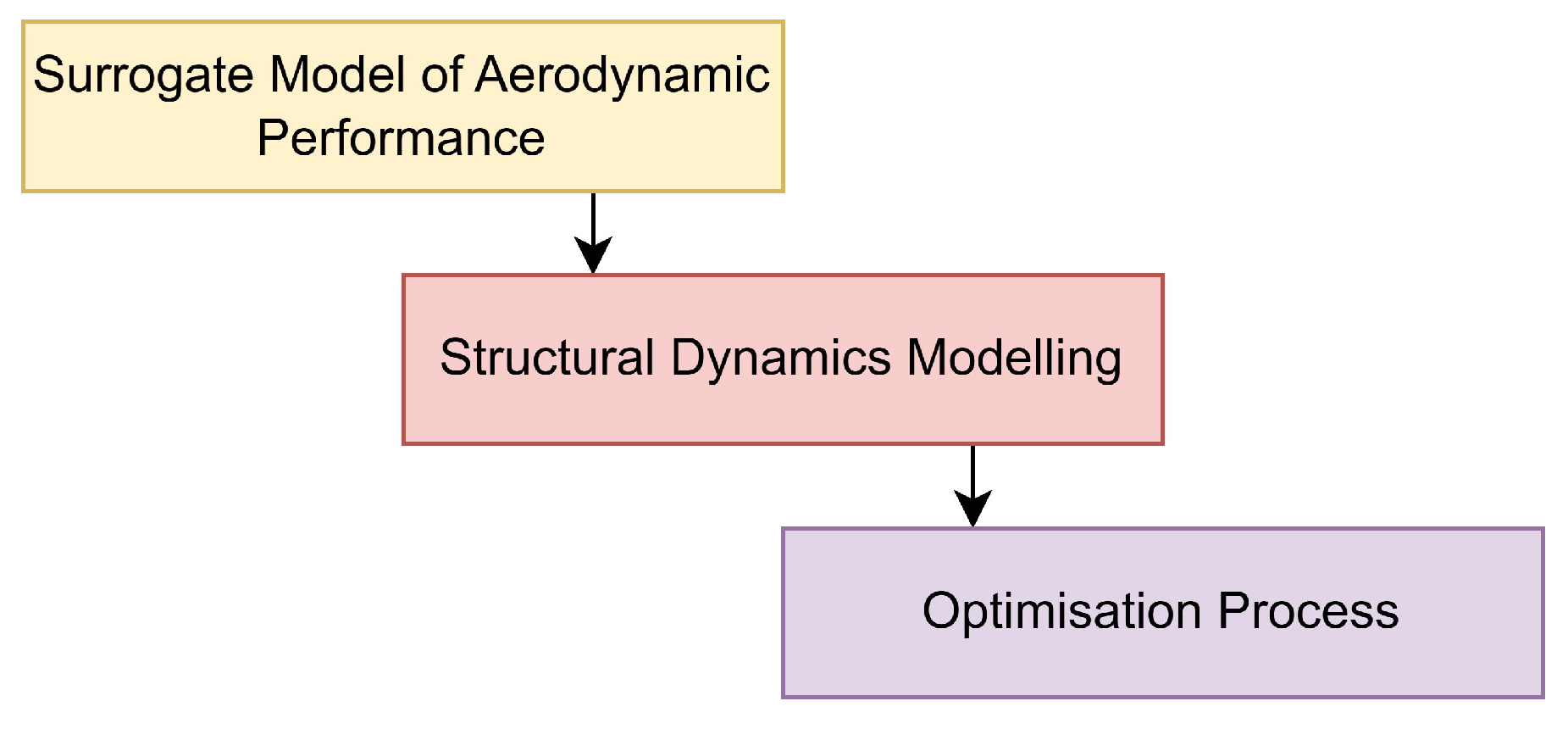 Surrogate Model of Aerodynamic Performance

Structural Dynamics Modelling

Optimisation Process